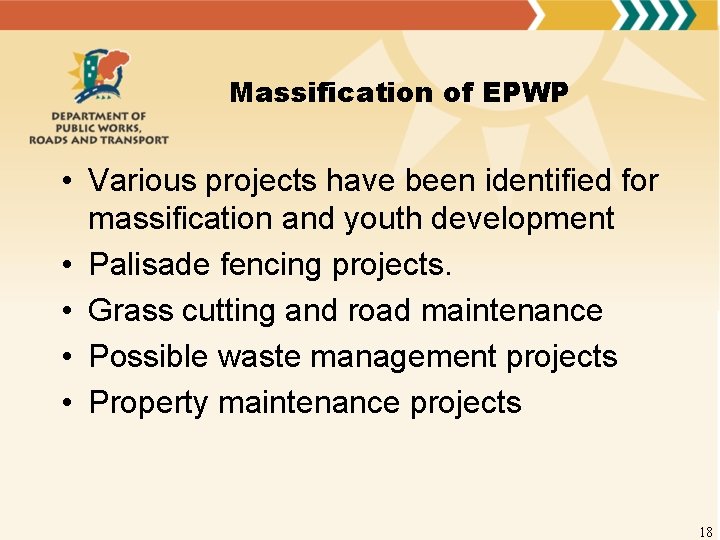 DEPARTMENT OF PUBLIC WORKS, ROADS AND TRANSPORT

Massification of EPWP

• Various projects have been identified for massification and youth development
• Palisade fencing projects.
• Grass cutting and road maintenance
• Possible waste management projects
• Property maintenance projects

18